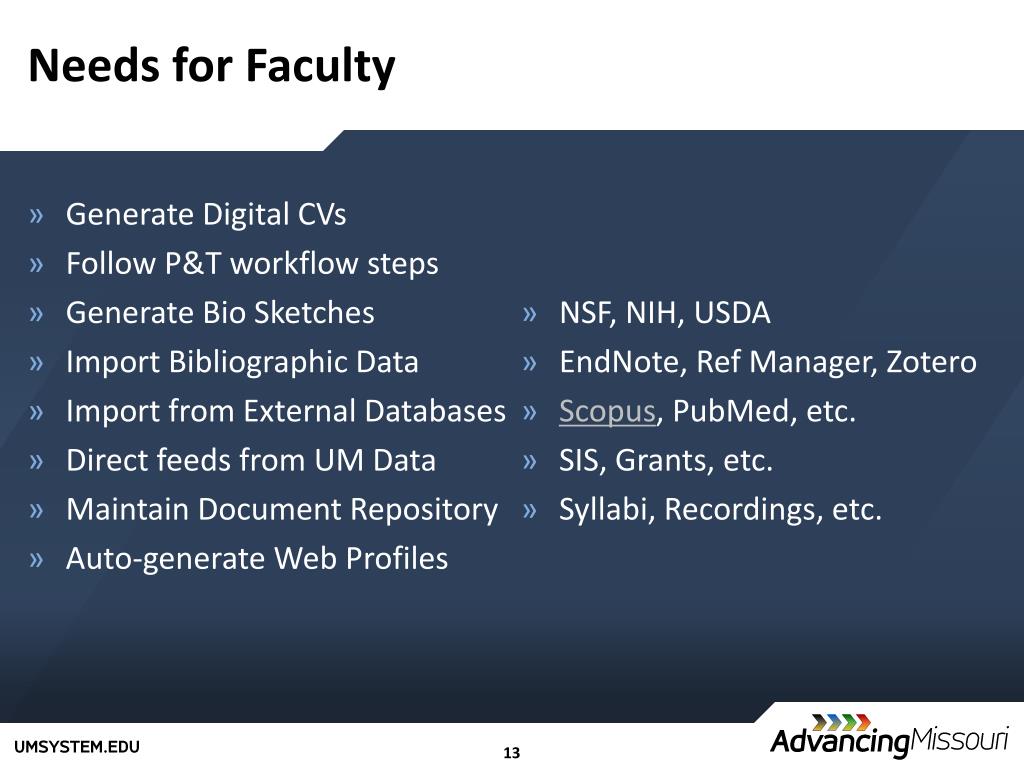 Needs for Faculty

» Generate Digital CVs
» Follow P&T workflow steps
» Generate Bio Sketches
» Import Bibliographic Data
» Import from External Databases
» Direct feeds from UM Data
» Maintain Document Repository
» Auto-generate Web Profiles

» NSF, NIH, USDA
» EndNote, Ref Manager, Zotero
» Scopus, PubMed, etc.
» SIS, Grants, etc.
» Syllabi, Recordings, etc.

UMSYSTEM.EDU
13
AdvancingMissouri